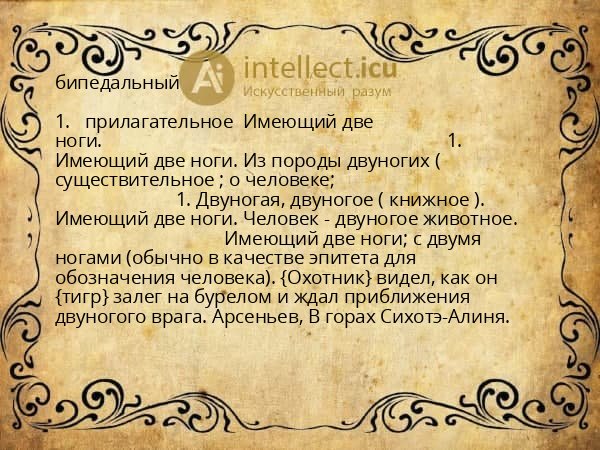 бипедальный

intellect.icu
Искусственный разум

1. прилагательное Имеющий две ноги. 1. Имеющий две ноги. Из породы двуногих ( существительное ; о человеке; 1. Двуногая, двуногое ( книжное ). Имеющий две ноги. Человек - двуногое животное. Имеющий две ноги; с двумя ногами (обычно в качестве эпитета для обозначения человека). {Охотник} видел, как он {тигр} залег на бурелом и ждал приближения двуногого врага. Арсеньев, В горах Сихотэ-Алиня.